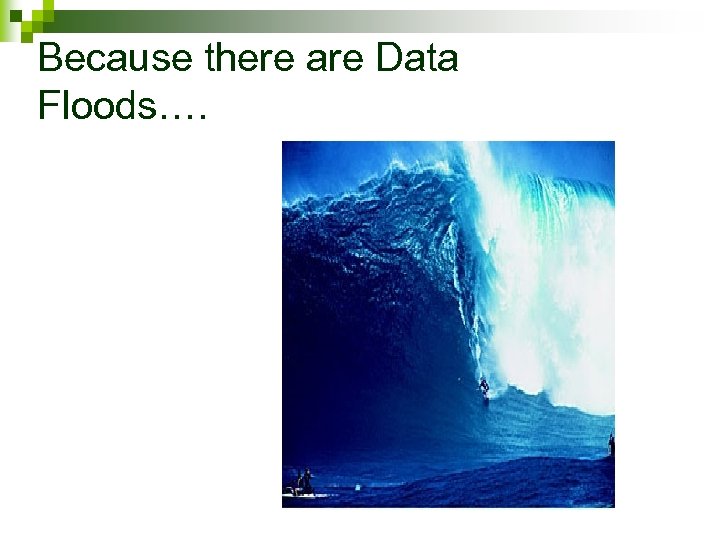 Because there are Data Floods….